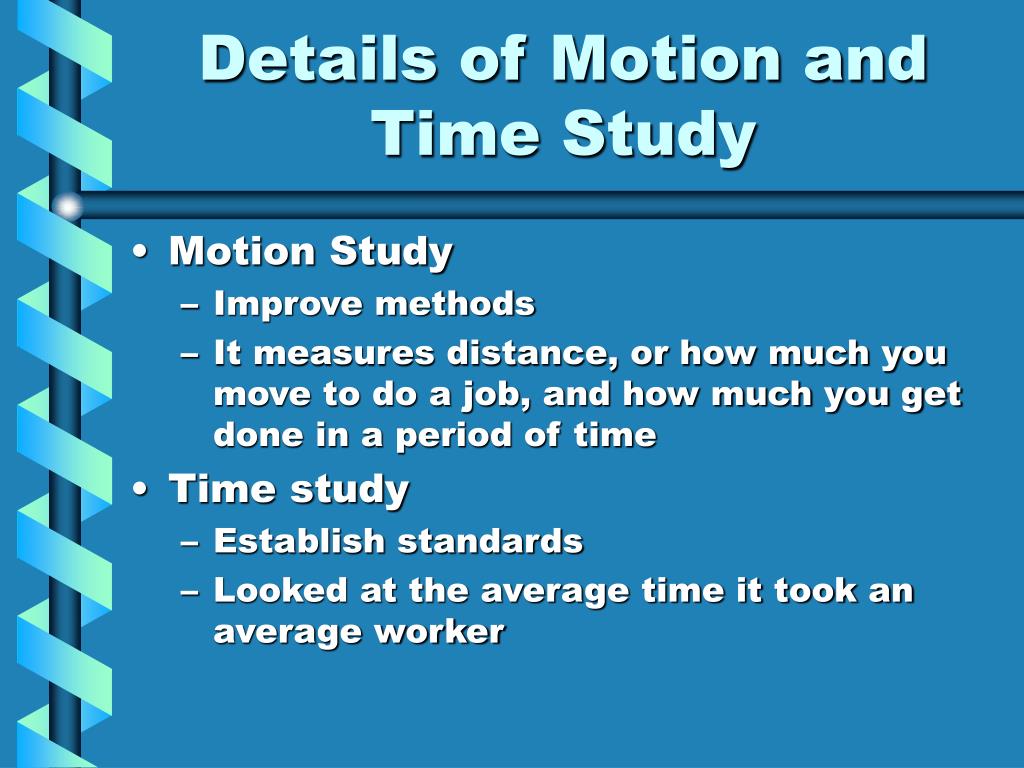 Details of Motion and Time Study

• Motion Study
– Improve methods
– It measures distance, or how much you move to do a job, and how much you get done in a period of time
• Time study
– Establish standards
– Looked at the average time it took an average worker